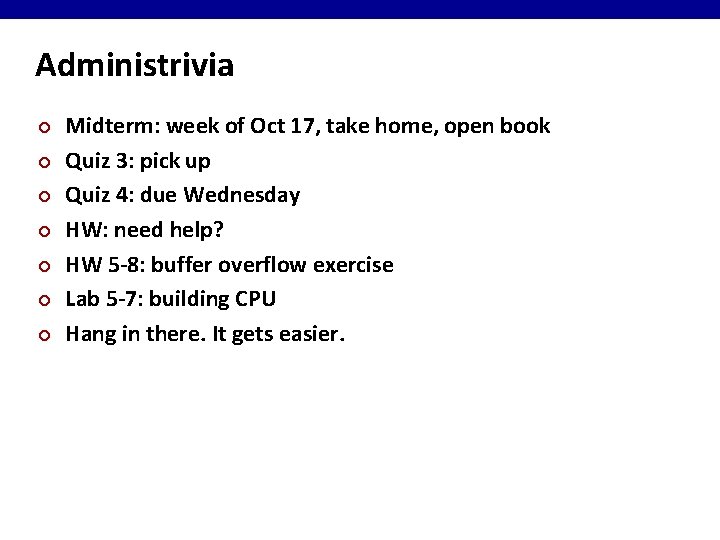 Administrivia

- Midterm: week of Oct 17, take home, open book
- Quiz 3: pick up
- Quiz 4: due Wednesday
- HW: need help?
- HW 5-8: buffer overflow exercise
- Lab 5-7: building CPU
- Hang in there. It gets easier.